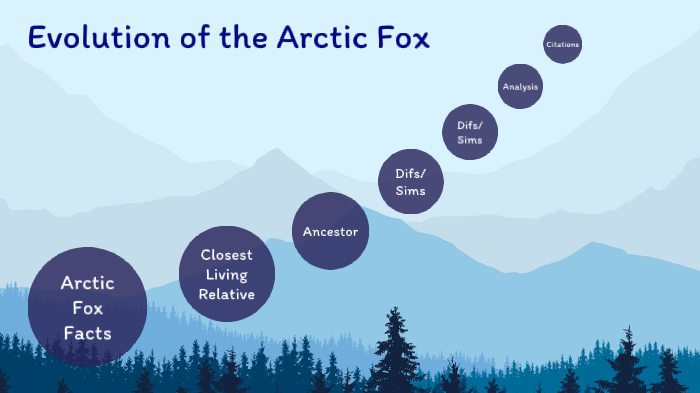 Evolution of the Arctic Fox

Arctic Fox Facts

Closest Living Relative

Ancestor

Difs/ Sims

Difs/ Sims

Analysis

Citations